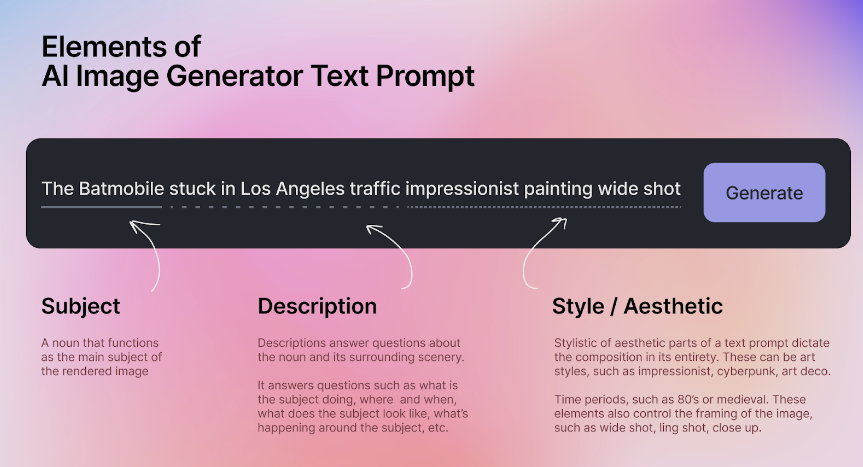 Elements of
AI Image Generator Text Prompt

The Batmobile stuck in Los Angeles traffic impressionist painting wide shot

Generate

Subject

A noun that functions as the main subject of the rendered image

Description

Descriptions answer questions about the noun and its surrounding scenery.

It answers questions such as what is the subject doing, where and when, what does the subject look like, what's happening around the subject, etc.

Style / Aesthetic

Stylistic of aesthetic parts of a text prompt dictate the composition in its entirety. These can be art styles, such as impressionist, cyberpunk, art deco.

Time periods, such as 80's or medieval. These elements also control the framing of the image, such as wide shot, ling shot, close up.